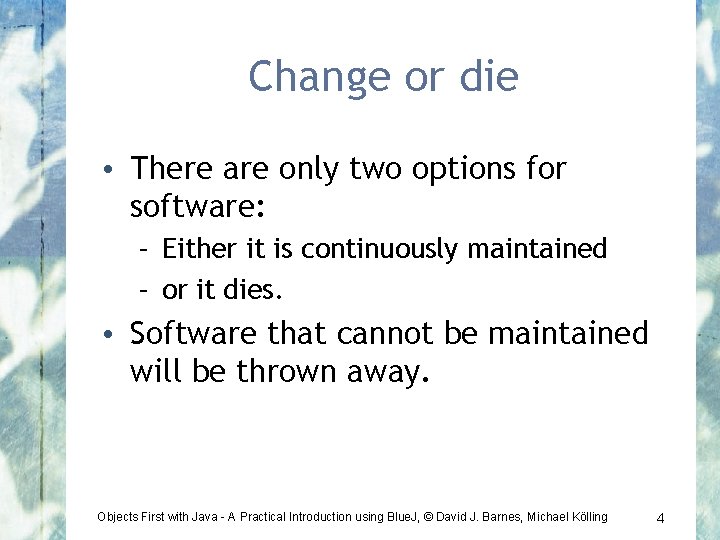 Change or die

• There are only two options for software:
– Either it is continuously maintained
– or it dies.

• Software that cannot be maintained will be thrown away.

Objects First with Java - A Practical Introduction using BlueJ, © David J. Barnes, Michael Kölling

4